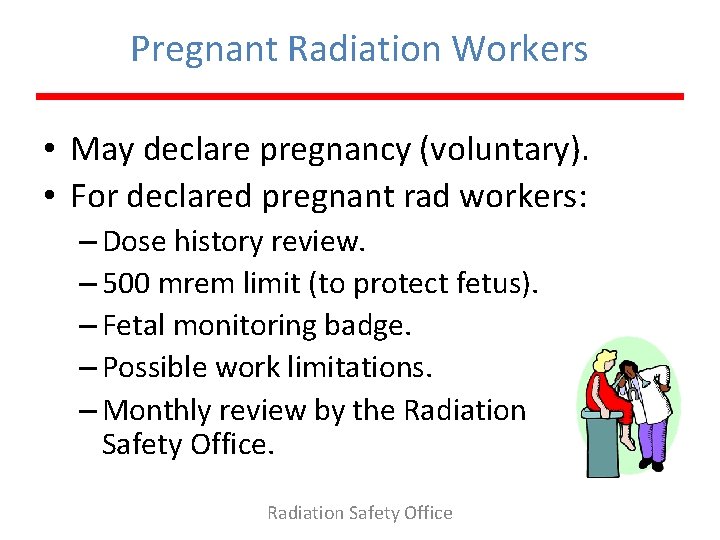 Pregnant Radiation Workers

• May declare pregnancy (voluntary).
• For declared pregnant rad workers:
– Dose history review.
– 500 mrem limit (to protect fetus).
– Fetal monitoring badge.
– Possible work limitations.
– Monthly review by the Radiation Safety Office.

Radiation Safety Office